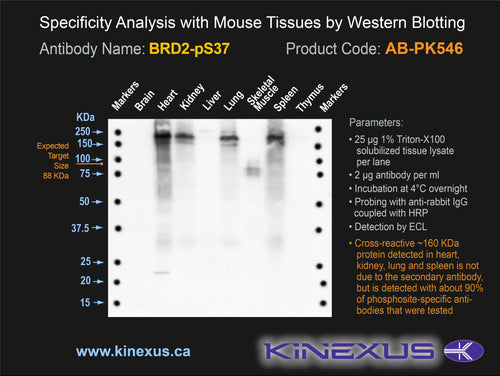 Specificity Analysis with Mouse Tissues by Western Blotting

Antibody Name: BRD2-pS37

Product Code: AB-PK546

Markers Brain Heart Kidney Liver Lung Skeletal Muscle Spleen Thymus Markers

KDa

250

150

100

75

50

37.5

25

20

15

Expected Target Size 88 KDa

Parameters:

• 25 µg 1% Triton-X100 solubilized tissue lysate per lane

• 2 µg antibody per ml

• Incubation at 4°C overnight

• Probing with anti-rabbit IgG coupled with HRP

• Detection by ECL

• Cross-reactive ~160 KDa protein detected in heart, kidney, lung and spleen is not due to the secondary antibody, but is detected with about 90% of phosphosite-specific antibodies that were tested

www.kinexus.ca

KINEXUS